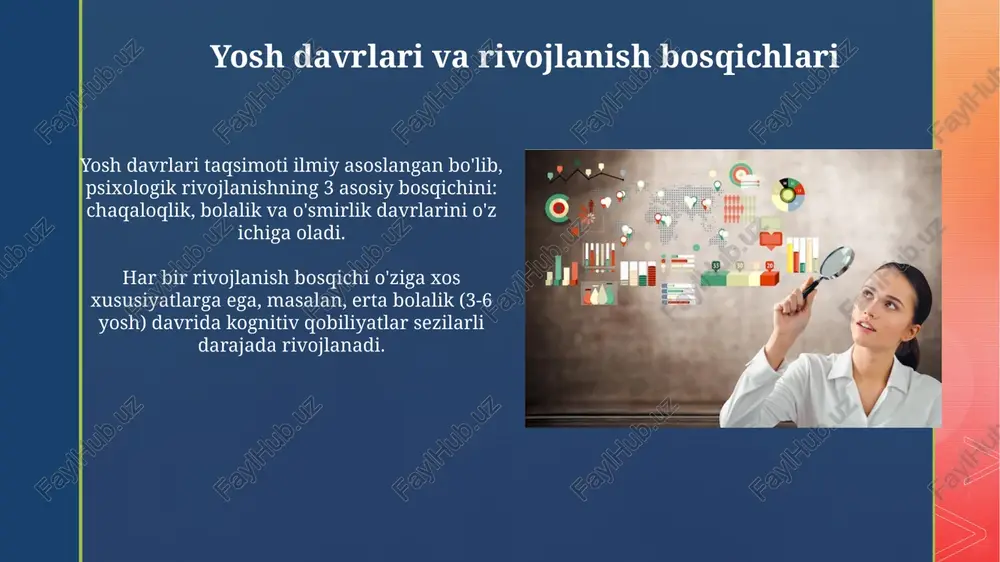 Yosh davrlari va rivojlanish bosqichlari

Yosh davrlari taqsimoti ilmiy asoslangan bo'lib, psixologik rivojlanishning 3 asosiy bosqichini: chaqaloqlik, bolalik va o'smirlik davrlarini o'z ichiga oladi.

Har bir rivojlanish bosqichi o'ziga xos xususiyatlarga ega, masalan, erta bolalik (3-6 yosh) davrida kognitiv qobiliyatlar sezilarli darajada rivojlanadi.

FaylHub.uz